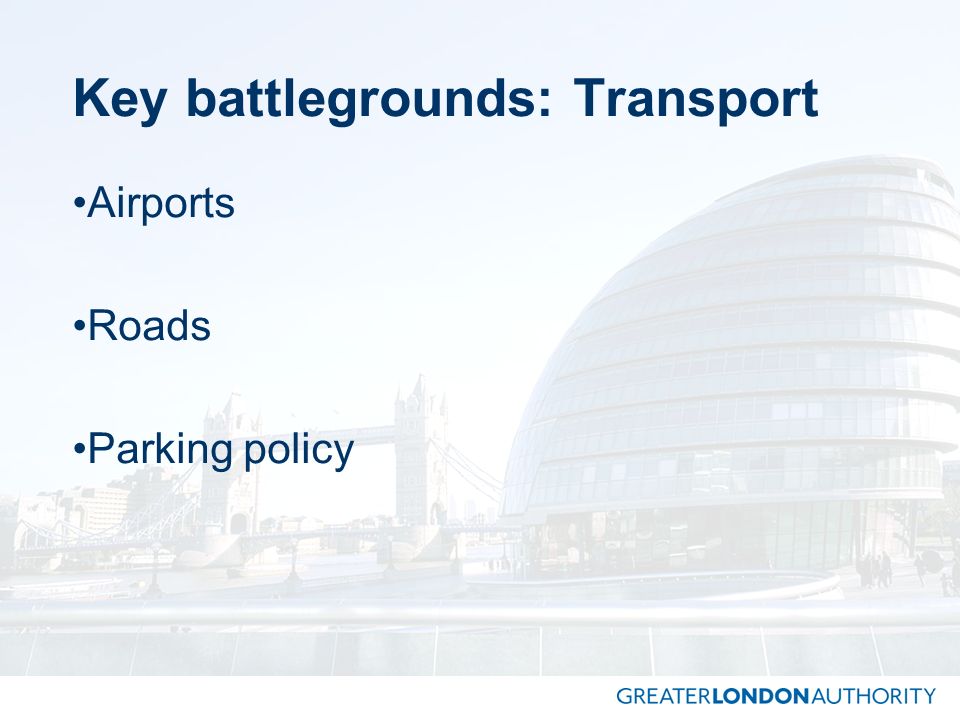 Key battlegrounds: Transport

•Airports

•Roads

•Parking policy

GREATERLONDONAUTHORITY